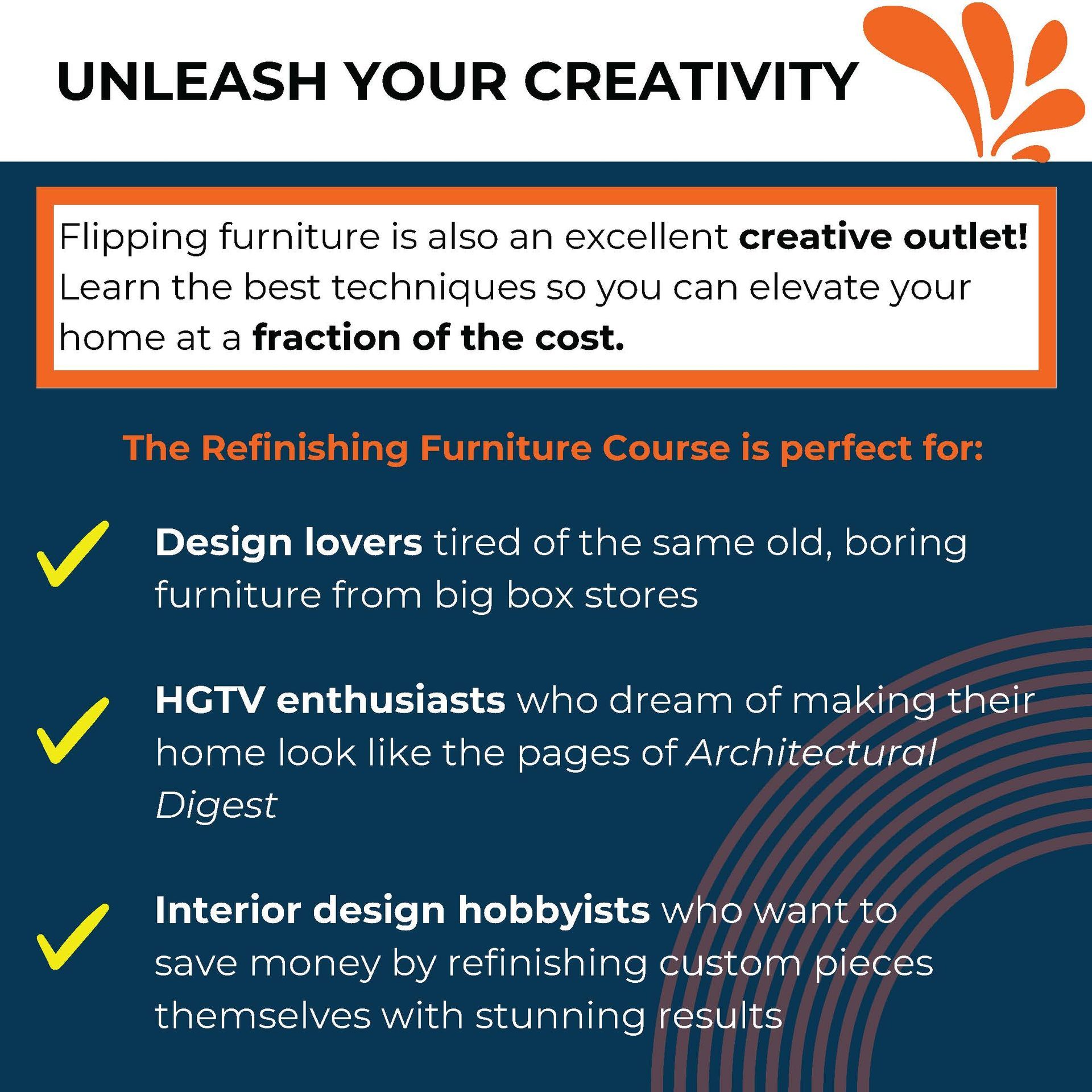 UNLEASH YOUR CREATIVITY

Flipping furniture is also an excellent creative outlet! Learn the best techniques so you can elevate your home at a fraction of the cost.

The Refinishing Furniture Course is perfect for:

Design lovers tired of the same old, boring furniture from big box stores

HGTV enthusiasts who dream of making their home look like the pages of Architectural Digest

Interior design hobbyists who want to save money by refinishing custom pieces themselves with stunning results